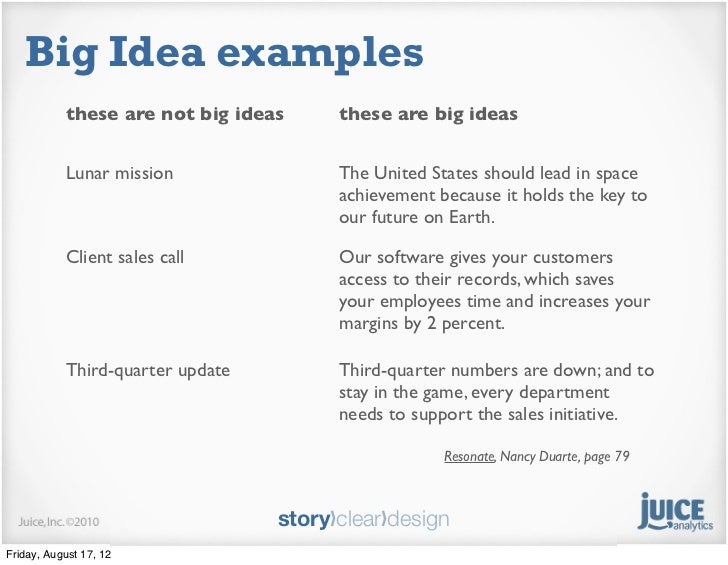 Big Idea examples

| these are not big ideas | these are big ideas |
|---|---|
| Lunar mission | The United States should lead in space achievement because it holds the key to our future on Earth. |
| Client sales call | Our software gives your customers access to their records, which saves your employees time and increases your margins by 2 percent. |
| Third-quarter update | Third-quarter numbers are down; and to stay in the game, every department needs to support the sales initiative. |

Resonate, Nancy Duarte, page 79

Juice, Inc. ©2010

story)clear)design

JUICE analytics

Friday, August 17, 12